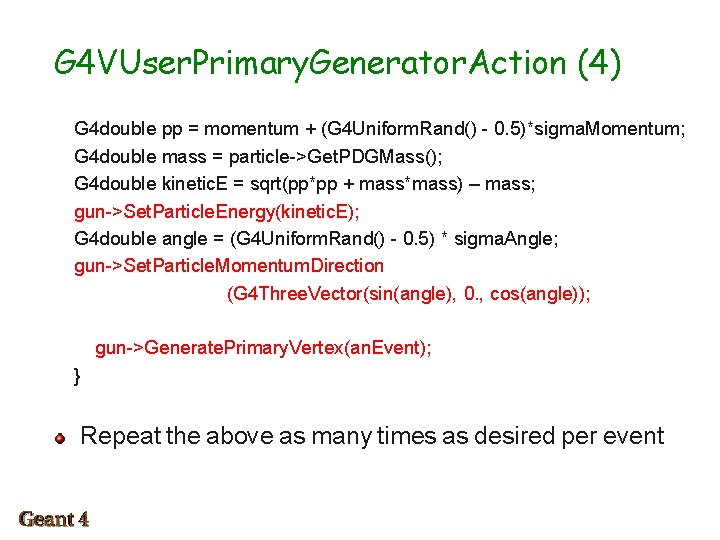 G4VUserPrimaryGeneratorAction (4)

G4double pp = momentum + (G4UniformRand() - 0.5)*sigmaMomentum;
G4double mass = particle->GetPDGMass();
G4double kineticE = sqrt(pp*pp + mass*mass) – mass;
gun->SetParticleEnergy(kineticE);
G4double angle = (G4UniformRand() - 0.5) * sigmaAngle;
gun->SetParticleMomentumDirection
(G4ThreeVector(sin(angle), 0., cos(angle));

gun->GeneratePrimaryVertex(anEvent);
}

Repeat the above as many times as desired per event

Geant 4